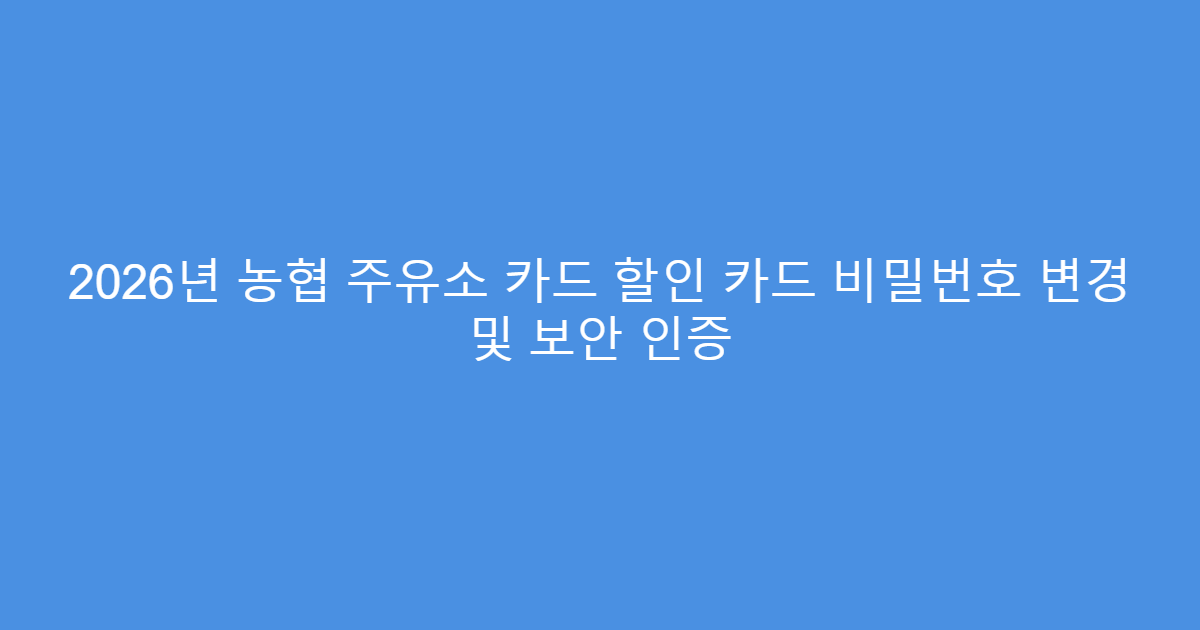 2026년 농협 주유소 카드 할인 카드 비밀번호 변경 및 보안 인증